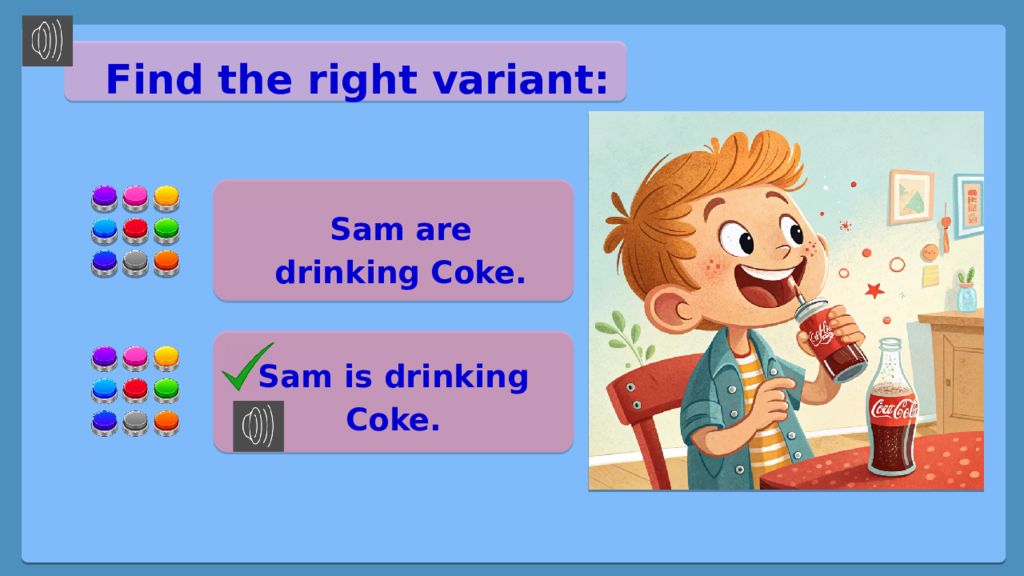 Find the right variant:

Sam are drinking Coke.

Sam is drinking Coke.

Coca-Cola

Coca-Cola